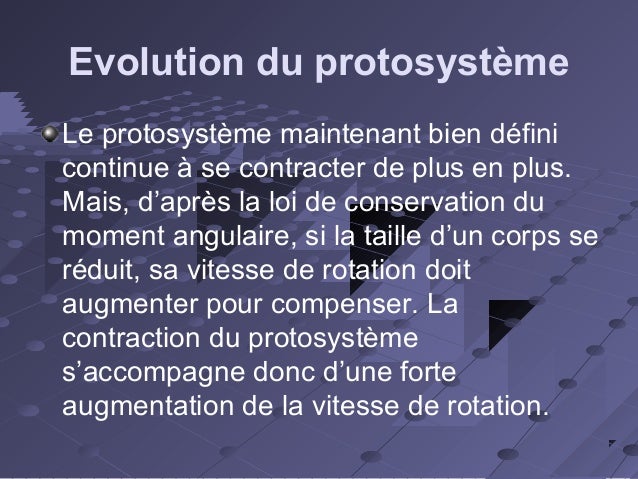 Evolution du protosystème

Le protosystème maintenant bien défini continue à se contracter de plus en plus. Mais, d’après la loi de conservation du moment angulaire, si la taille d’un corps se réduit, sa vitesse de rotation doit augmenter pour compenser. La contraction du protosystème s’accompagne donc d’une forte augmentation de la vitesse de rotation.